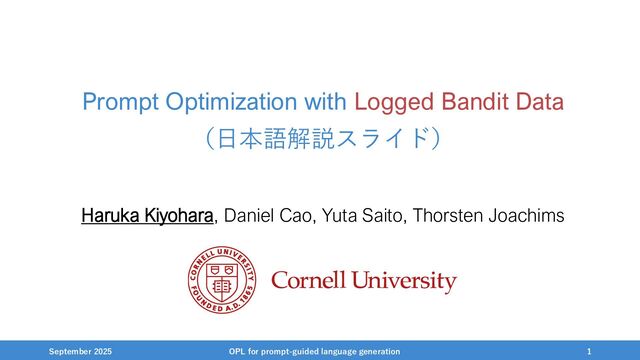 Prompt Optimization with Logged Bandit Data
（日本語解説スライド）

Haruka Kiyohara, Daniel Cao, Yuta Saito, Thorsten Joachims

CORNELL UNIVERSITY FOUNDED A.D. 1865

Cornell University

September 2025

OPL for prompt-guided language generation

1